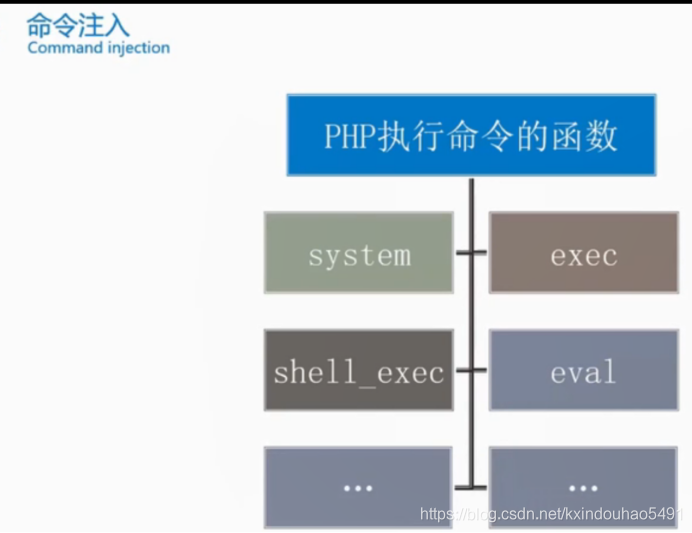 命令注入
Command injection

PHP执行命令的函数

system

exec

shell_exec

eval

...

...

https://blog.csdn.net/kxindouhao5491